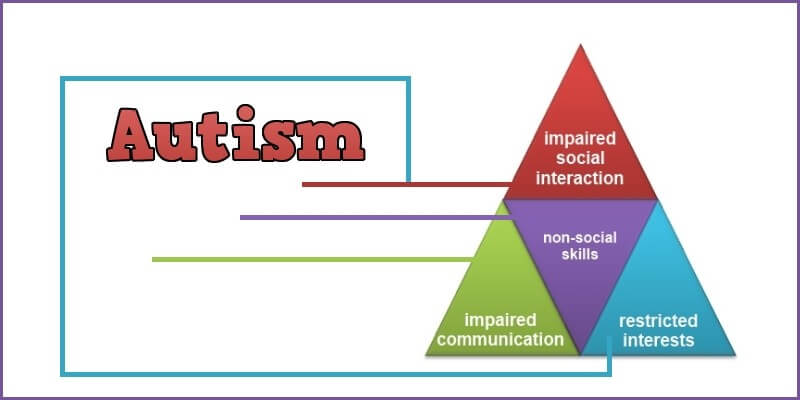 Autism

impaired social interaction

non-social skills

impaired communication

restricted interests